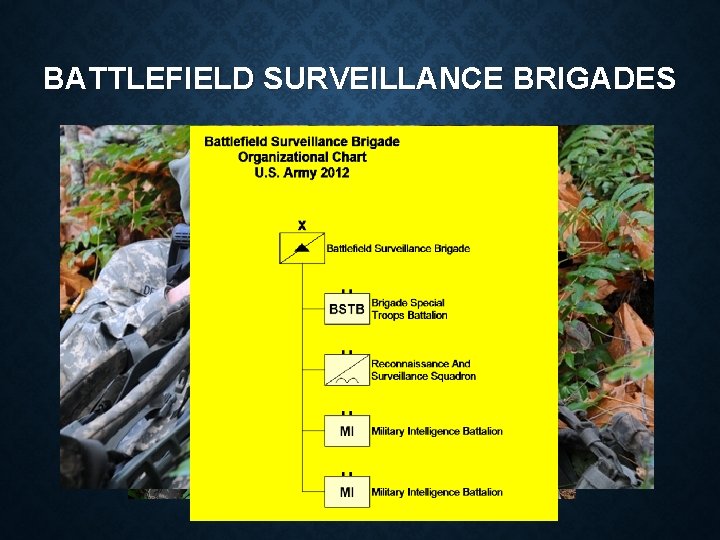 BATTLEFIELD SURVEILLANCE BRIGADES

Battlefield Surveillance Brigade
Organizational Chart
U.S. Army 2012

X

Battlefield Surveillance Brigade

II

BSTB

Brigade Special Troops Battalion

II

Reconnaissance And Surveillance Squadron

II

MI

Military Intelligence Battalion

II

MI

Military Intelligence Battalion